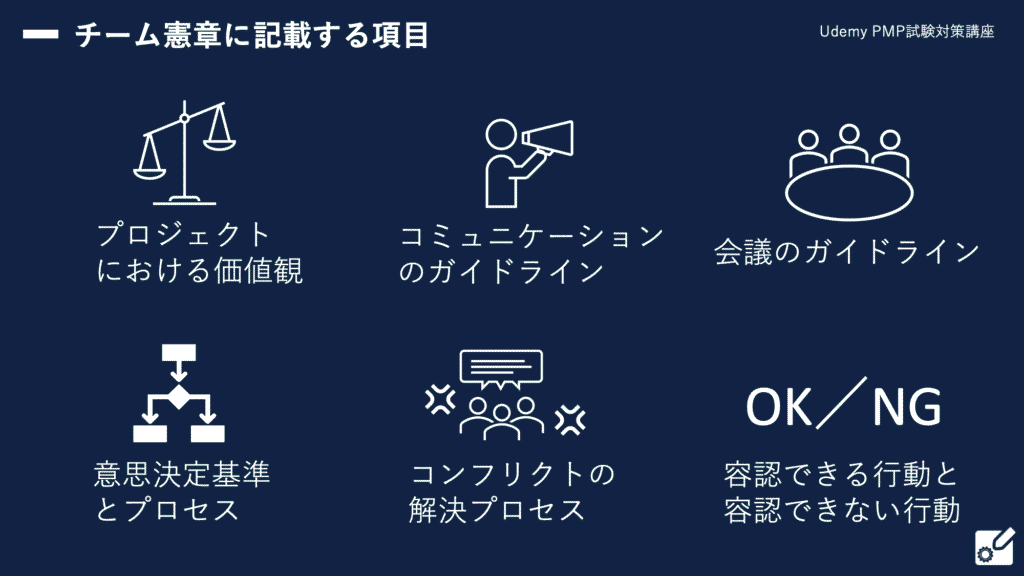 チーム憲章に記載する項目

Udemy PMP試験対策講座

プロジェクトにおける価値観

コミュニケーションのガイドライン

会議のガイドライン

意思決定基準とプロセス

コンフリクトの解決プロセス

OK／NG

容認できる行動と容認できない行動